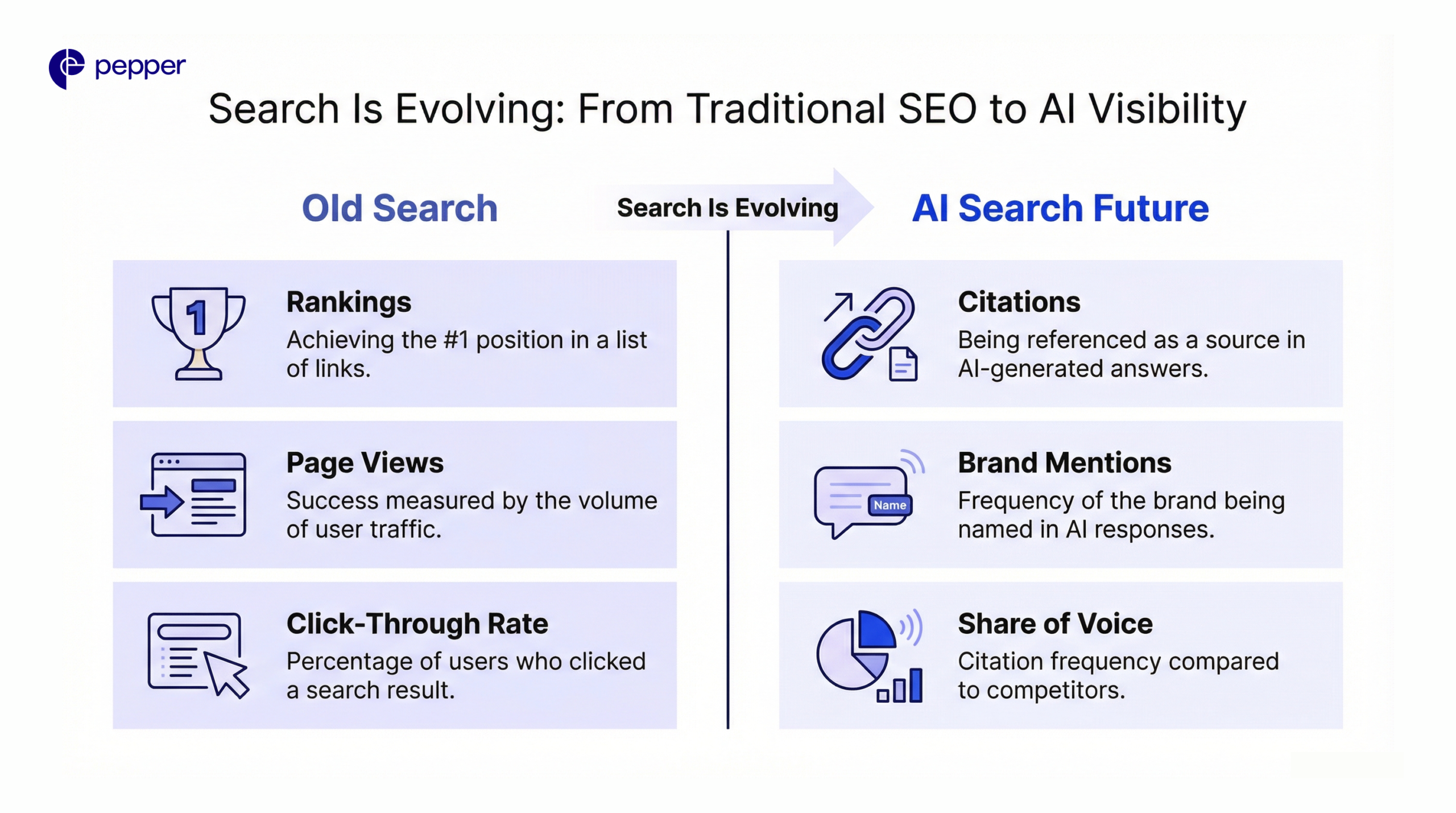 pepper

Search Is Evolving: From Traditional SEO to AI Visibility

Old Search

Search Is Evolving

AI Search Future

1

Rankings
Achieving the #1 position in a list of links.

Page Views
Success measured by the volume of user traffic.

Click-Through Rate
Percentage of users who clicked a search result.

Citations
Being referenced as a source in AI-generated answers.

Name

Brand Mentions
Frequency of the brand being named in AI responses.

Share of Voice
Citation frequency compared to competitors.